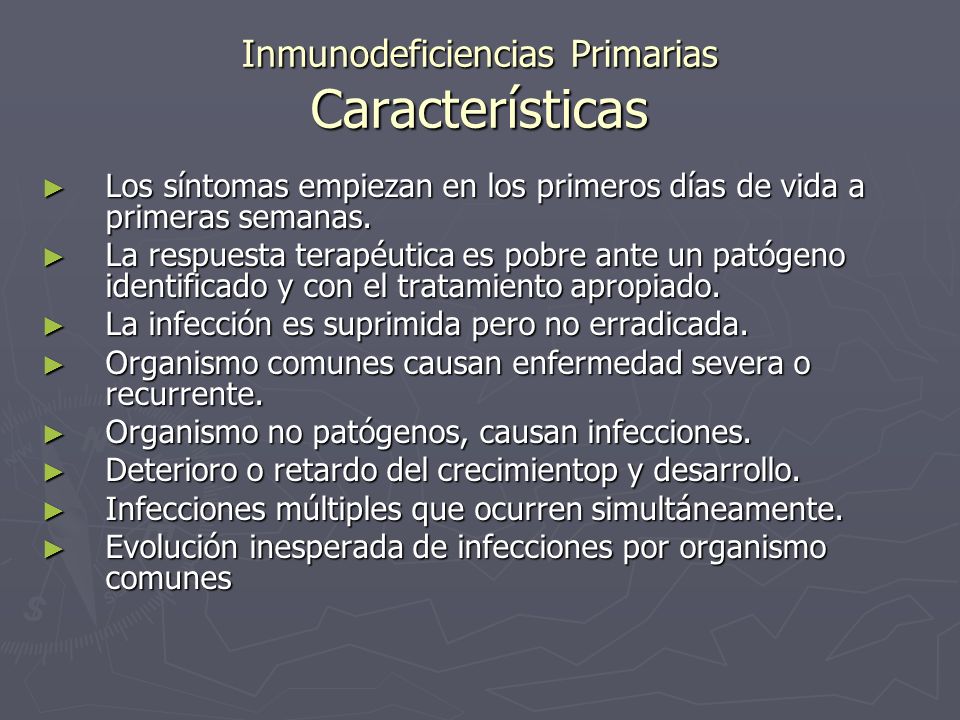 Inmunodeficiencias Primarias
Características

► Los síntomas empiezan en los primeros días de vida a primeras semanas.
► La respuesta terapéutica es pobre ante un patógeno identificado y con el tratamiento apropiado.
► La infección es suprimida pero no erradicada.
► Organismo comunes causan enfermedad severa o recurrente.
► Organismo no patógenos, causan infecciones.
► Deterioro o retardo del crecimientop y desarrollo.
► Infecciones múltiples que ocurren simultáneamente.
► Evolución inesperada de infecciones por organismo comunes